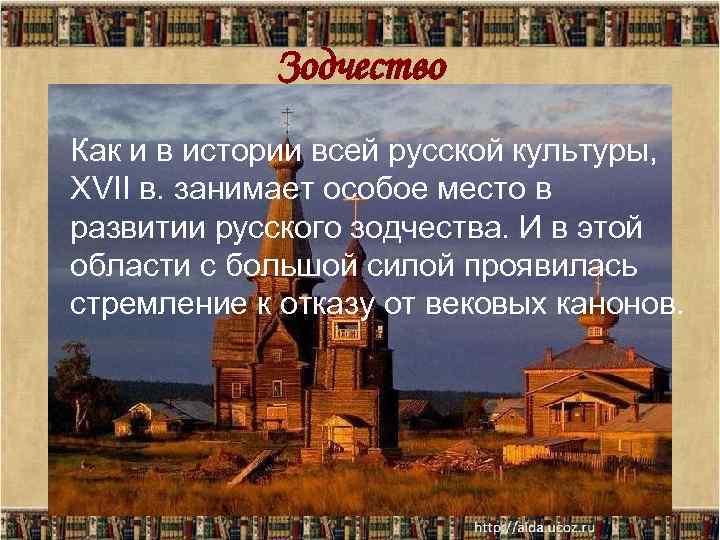 Зодчество

Как и в истории всей русской культуры, XVII в. занимает особое место в развитии русского зодчества. И в этой области с большой силой проявилась стремление к отказу от вековых канонов.

http://aida.ucoz.ru